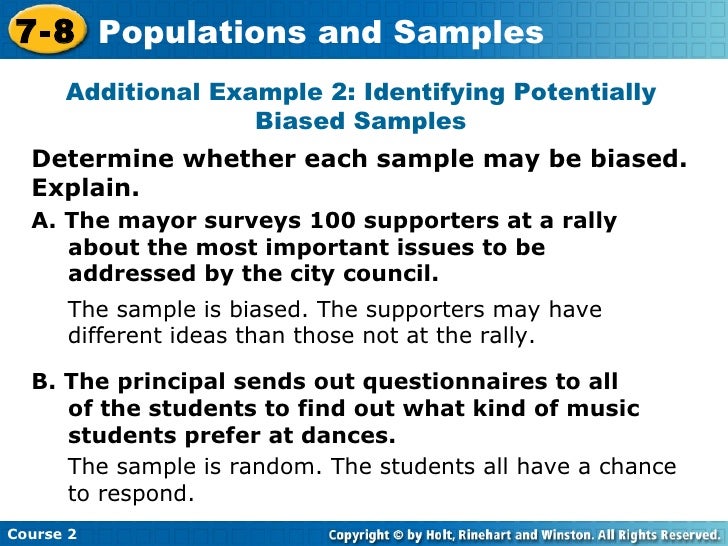 7-8 Populations and Samples

Additional Example 2: Identifying Potentially Biased Samples

Determine whether each sample may be biased. Explain.

A. The mayor surveys 100 supporters at a rally about the most important issues to be addressed by the city council.

The sample is biased. The supporters may have different ideas than those not at the rally.

B. The principal sends out questionnaires to all of the students to find out what kind of music students prefer at dances.

The sample is random. The students all have a chance to respond.

Course 2

Copyright © by Holt, Rinehart and Winston. All Rights Reserved.